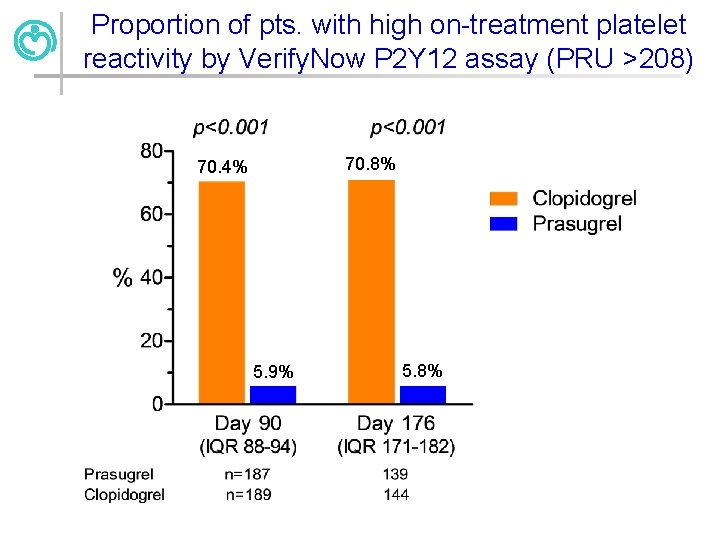 Proportion of pts. with high on-treatment platelet reactivity by VerifyNow P2Y12 assay (PRU >208)

p<0.001 p<0.001

80
60
% 40
20
0

70.4%
5.9%
70.8%
5.8%

Clopidogrel
Prasugrel

Day 90 (IQR 88-94)
Day 176 (IQR 171-182)

| | | |
|---|---|---|
| Prasugrel | n=187 | 139 |
| Clopidogrel | n=189 | 144 |